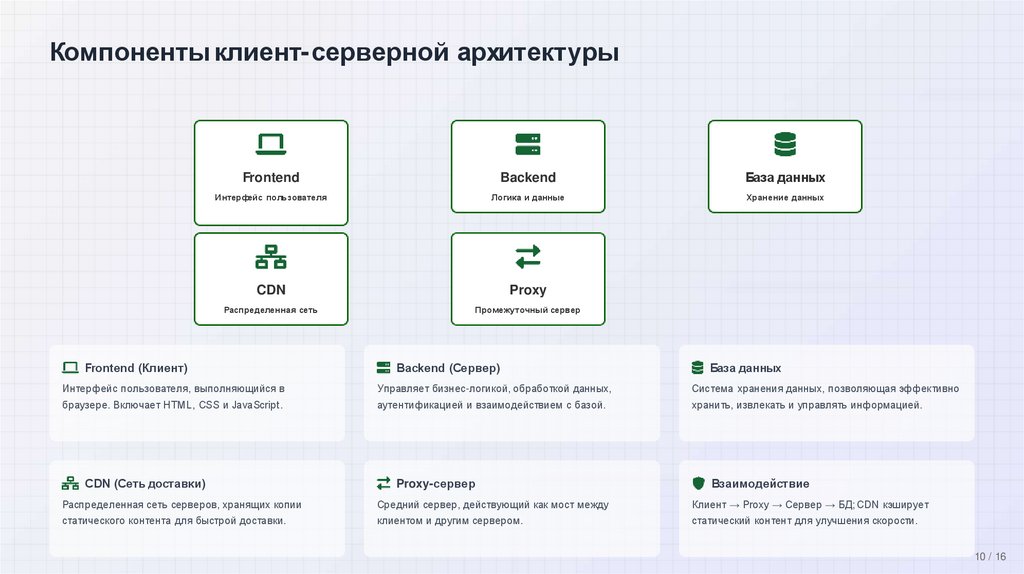 Компоненты клиент-серверной архитектуры

Frontend
Интерфейс пользователя

Backend
Логика и данные

База данных
Хранение данных

CDN
Распределенная сеть

Proxy
Промежуточный сервер

Frontend (Клиент)
Интерфейс пользователя, выполняющийся в браузере. Включает HTML, CSS и JavaScript.

Backend (Сервер)
Управляет бизнес-логикой, обработкой данных, аутентификацией и взаимодействием с базой.

База данных
Система хранения данных, позволяющая эффективно хранить, извлекать и управлять информацией.

CDN (Сеть доставки)
Распределенная сеть серверов, хранящих копии статического контента для быстрой доставки.

Proxy-сервер
Средний сервер, действующий как мост между клиентом и другим сервером.

Взаимодействие
Клиент → Proxy → Сервер → БД; CDN кэширует статический контент для улучшения скорости.

10 / 16